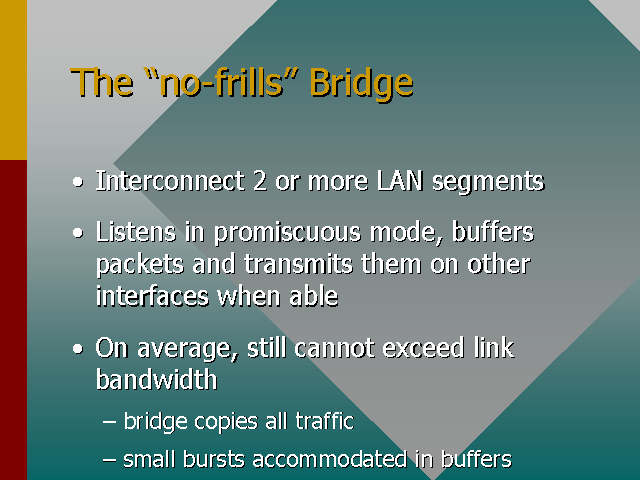 The “no-frills” Bridge

• Interconnect 2 or more LAN segments

• Listens in promiscuous mode, buffers packets and transmits them on other interfaces when able

• On average, still cannot exceed link bandwidth

– bridge copies all traffic

– small bursts accommodated in buffers